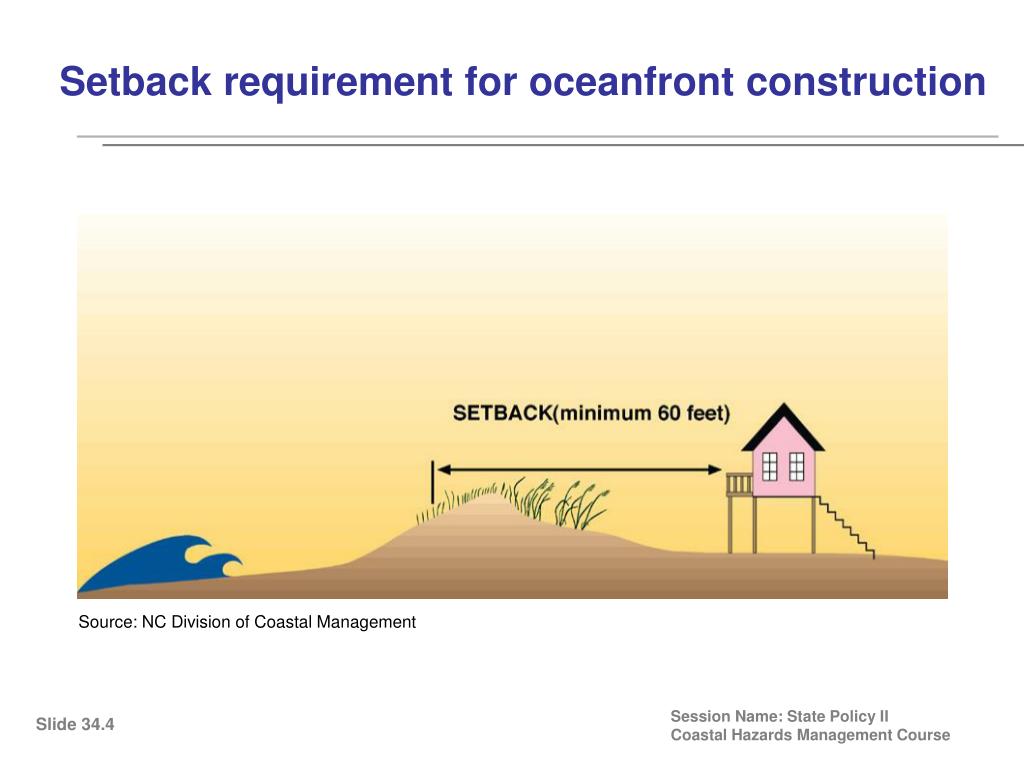 Setback requirement for oceanfront construction

SETBACK(minimum 60 feet)

Source: NC Division of Coastal Management

Slide 34.4

Session Name: State Policy II
Coastal Hazards Management Course